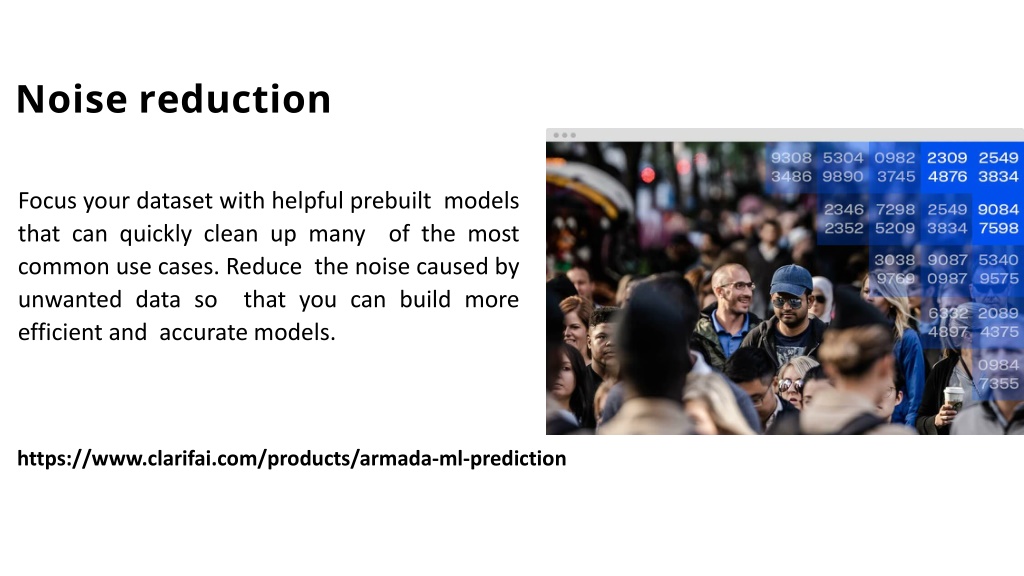 Noise reduction

Focus your dataset with helpful prebuilt models that can quickly clean up many of the most common use cases. Reduce the noise caused by unwanted data so that you can build more efficient and accurate models.

9308 5304 0982 2309 2549
3486 9890 3745 4876 3834
2346 7298 2549 9084
2352 5209 3834 7598
3038 9087 5340
9769 0987 9575
6332 2089
4897 4375
0984
7355

https://www.clarifai.com/products/armada-ml-prediction